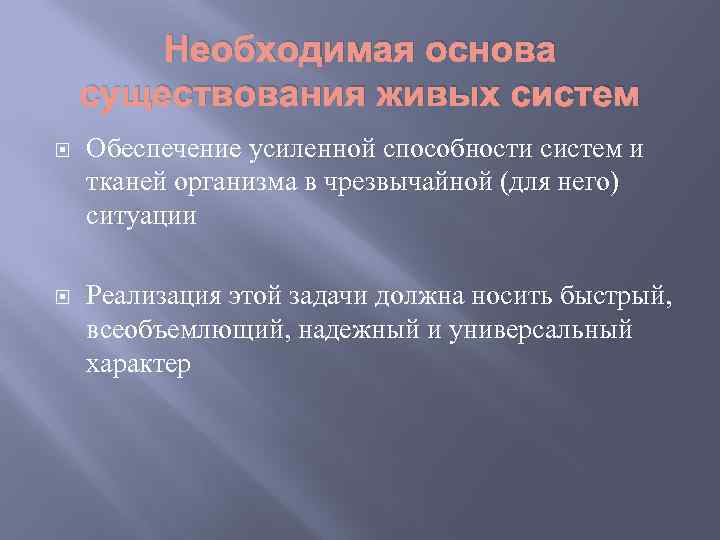 Необходимая основа существования живых систем

Обеспечение усиленной способности систем и тканей организма в чрезвычайной (для него) ситуации

Реализация этой задачи должна носить быстрый, всеобъемлющий, надежный и универсальный характер